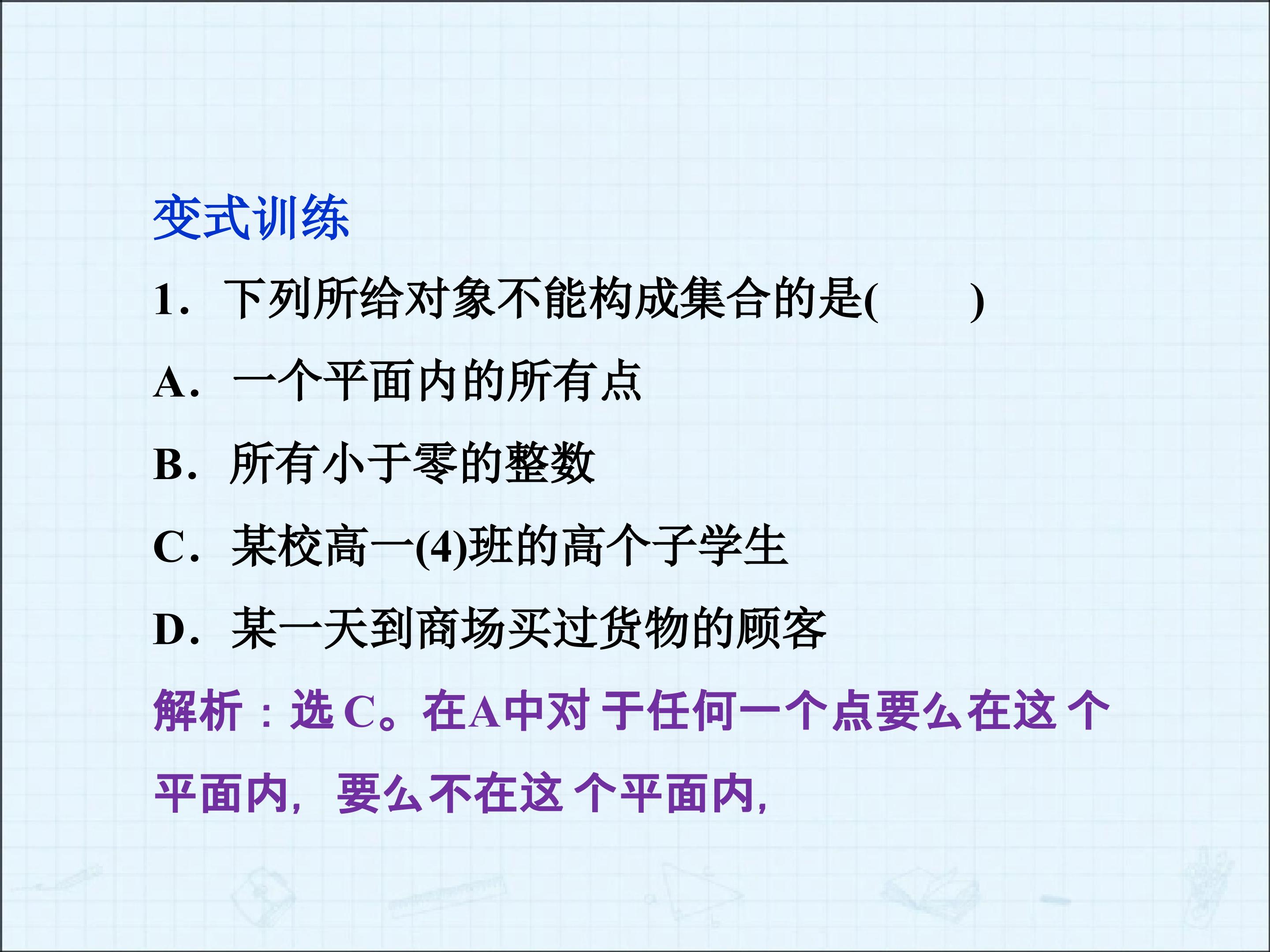 变式训练

1．下列所给对象不能构成集合的是(　　)

A．一个平面内的所有点

B．所有小于零的整数

C．某校高一(4)班的高个子学生

D．某一天到商场买过货物的顾客

解析：选C。在A中对于任何一个点要么在这个平面内，要么不在这个平面内，